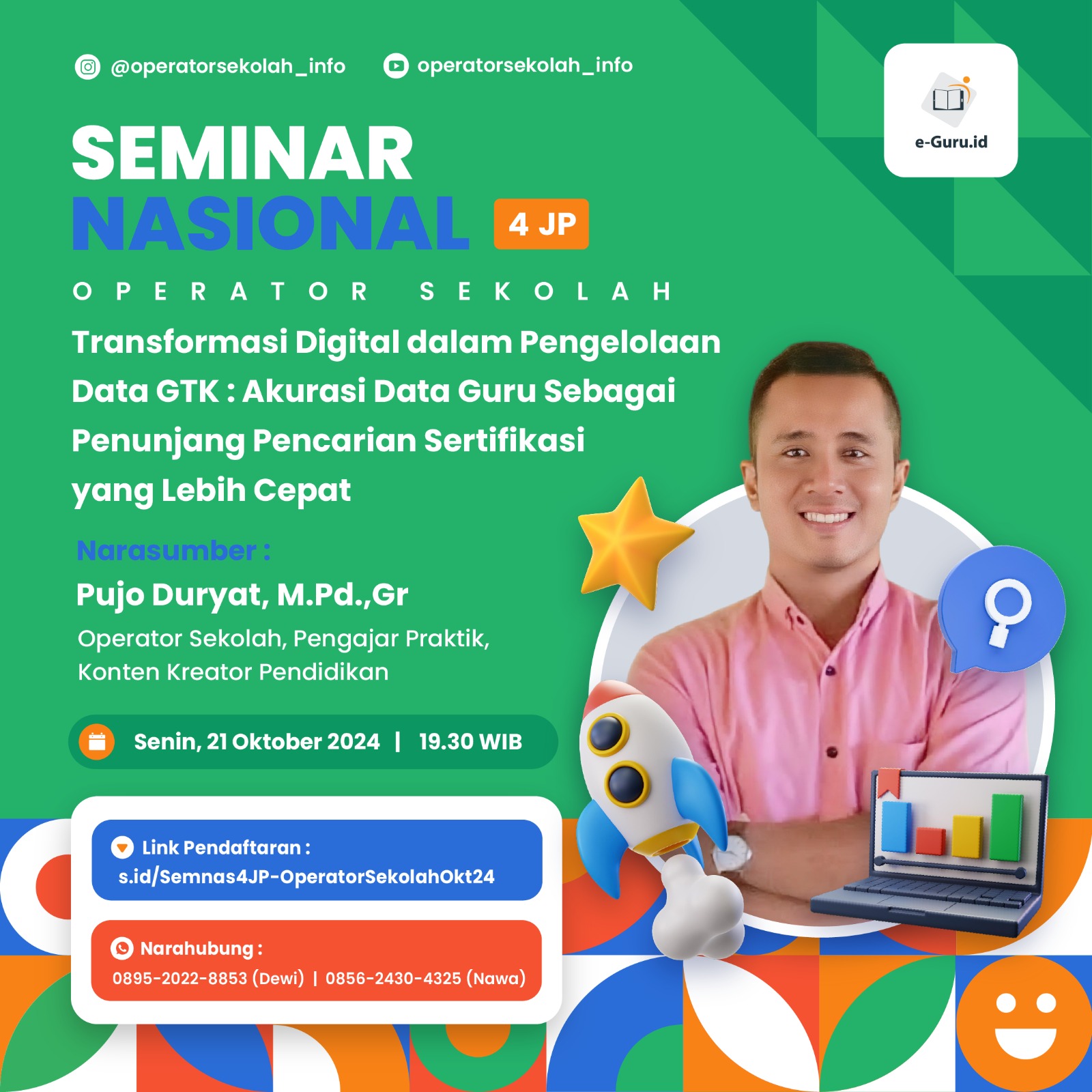 @operatorsekolah_info operatorsekolah_info

e-Guru.id

SEMINAR
NASIONAL 4 JP

OPERATOR SEKOLAH

Transformasi Digital dalam Pengelolaan Data GTK : Akurasi Data Guru Sebagai Penunjang Pencarian Sertifikasi yang Lebih Cepat

Narasumber :
Pujo Duryat, M.Pd.,Gr
Operator Sekolah, Pengajar Praktik, Konten Kreator Pendidikan

Senin, 21 Oktober 2024 | 19.30 WIB

Link Pendaftaran :
s.id/Semnas4JP-OperatorSekolahOkt24

Narahubung :
0895-2022-8853 (Dewi) | 0856-2430-4325 (Nawa)